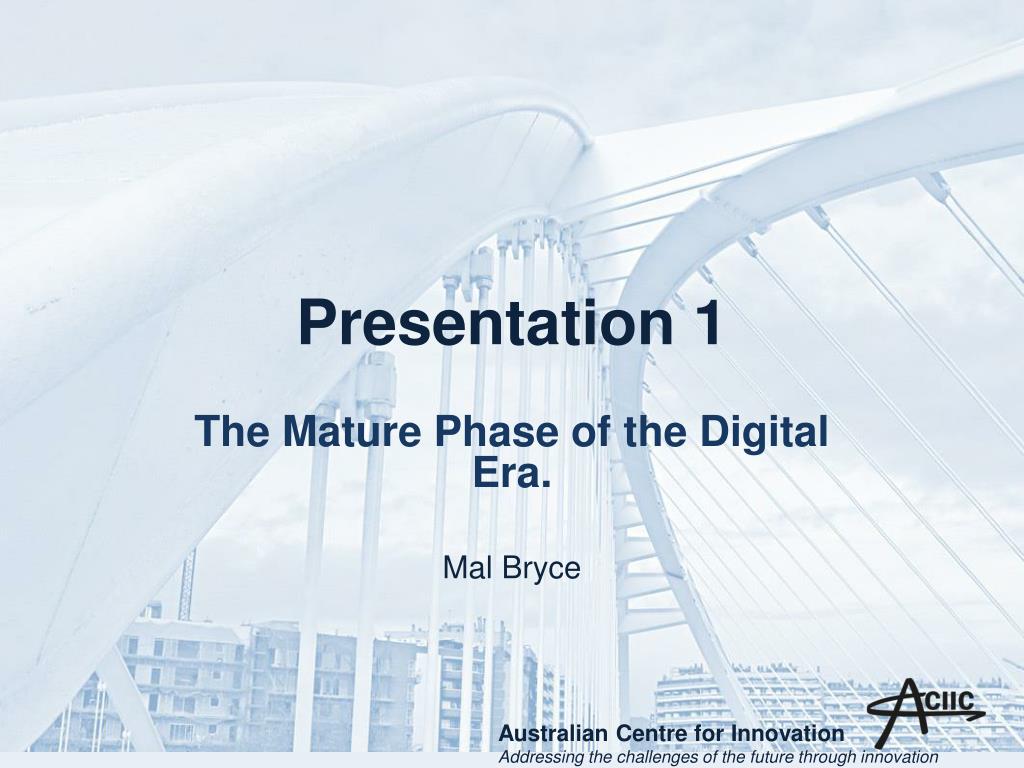 Presentation 1

The Mature Phase of the Digital Era.

Mal Bryce

ACIIC

Australian Centre for Innovation
Addressing the challenges of the future through innovation